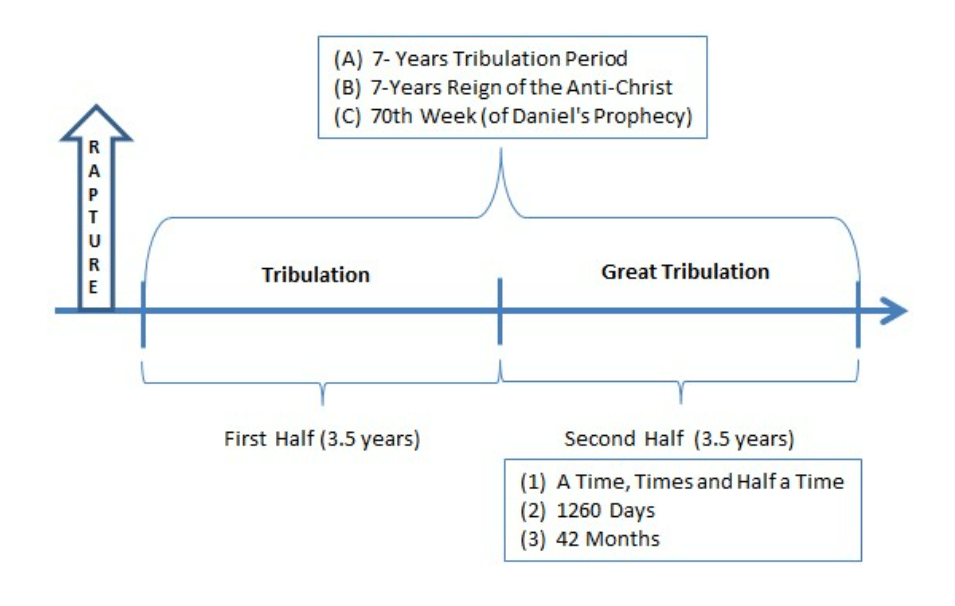 (A) 7- Years Tribulation Period
(B) 7-Years Reign of the Anti-Christ
(C) 70th Week (of Daniel's Prophecy)

RAPTURE

Tribulation

Great Tribulation

First Half (3.5 years)

Second Half (3.5 years)

(1) A Time, Times and Half a Time
(2) 1260 Days
(3) 42 Months